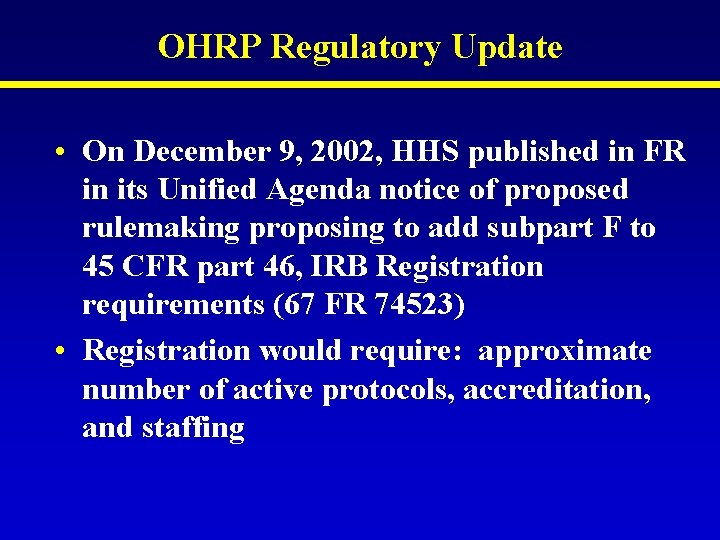 OHRP Regulatory Update

• On December 9, 2002, HHS published in FR in its Unified Agenda notice of proposed rulemaking proposing to add subpart F to 45 CFR part 46, IRB Registration requirements (67 FR 74523)

• Registration would require: approximate number of active protocols, accreditation, and staffing